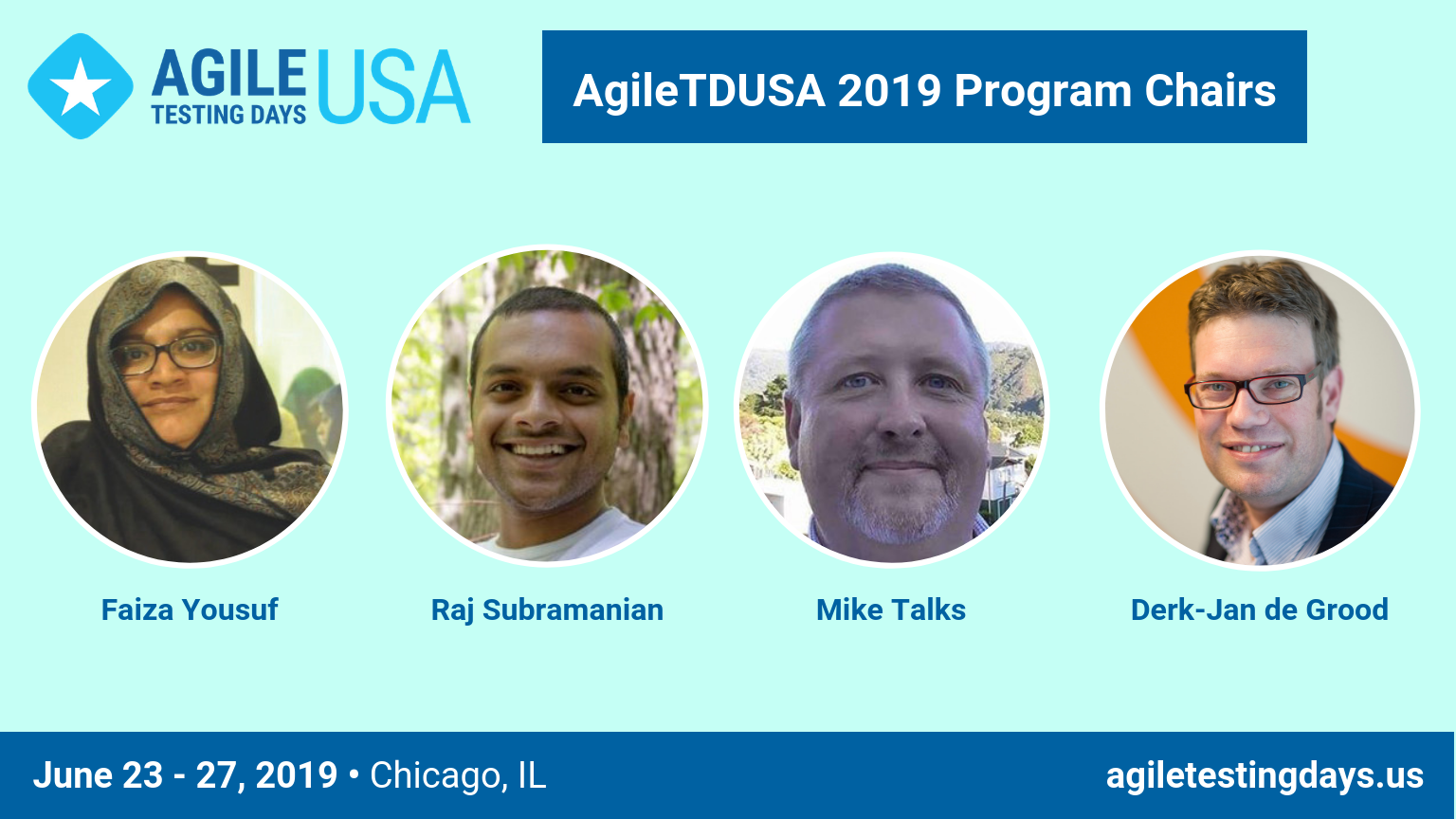 AGILE TESTING DAYS USA

AgileTDUSA 2019 Program Chairs

Faiza Yousuf

Raj Subramanian

Mike Talks

Derk-Jan de Grood

June 23 - 27, 2019 • Chicago, IL

agiletestingdays.us